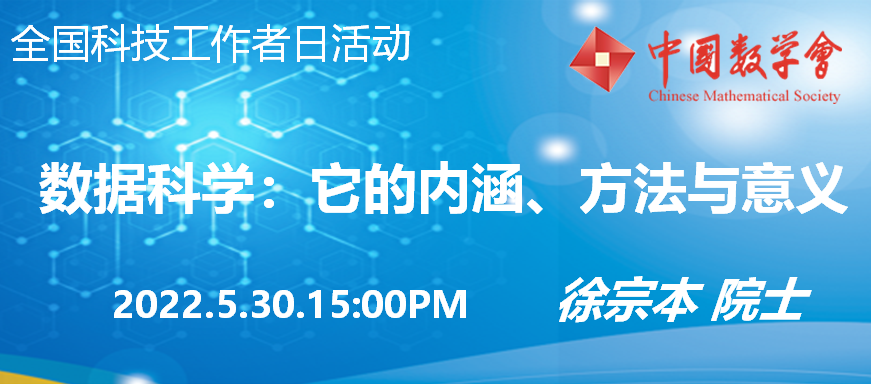 全国科技工作者日活动

中國數學會
Chinese Mathematical Society

数据科学：它的内涵、方法与意义

2022.5.30.15:00PM

徐宗本 院士